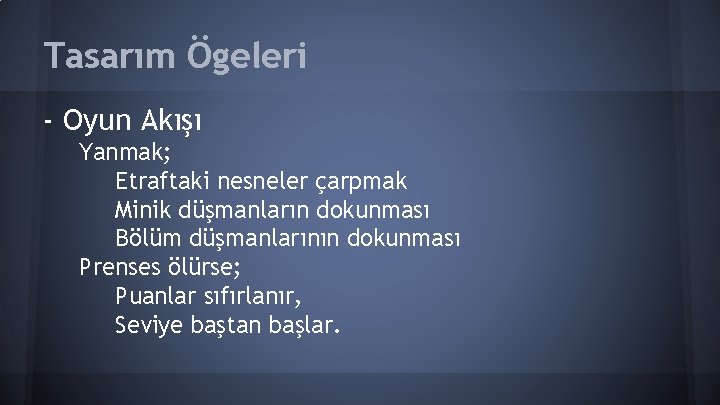 Tasarım Ögeleri

- Oyun Akışı

Yanmak;

Etraftaki nesneler çarpmak

Minik düşmanların dokunması

Bölüm düşmanlarının dokunması

Prenses ölürse;

Puanlar sıfırlanır,

Seviye baştan başlar.